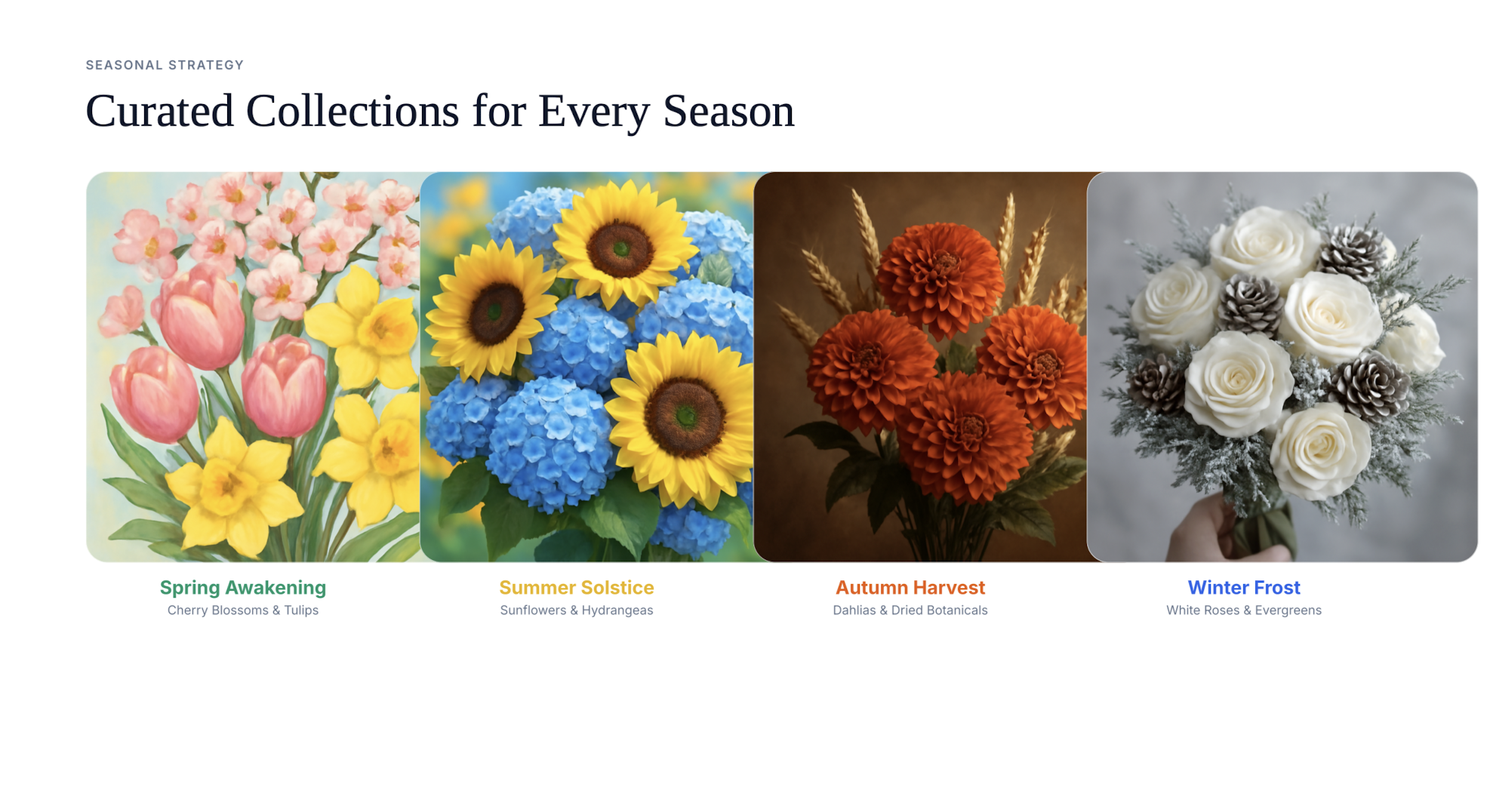 SEASONAL STRATEGY

Curated Collections for Every Season

Spring Awakening
Cherry Blossoms & Tulips

Summer Solstice
Sunflowers & Hydrangeas

Autumn Harvest
Dahlias & Dried Botanicals

Winter Frost
White Roses & Evergreens